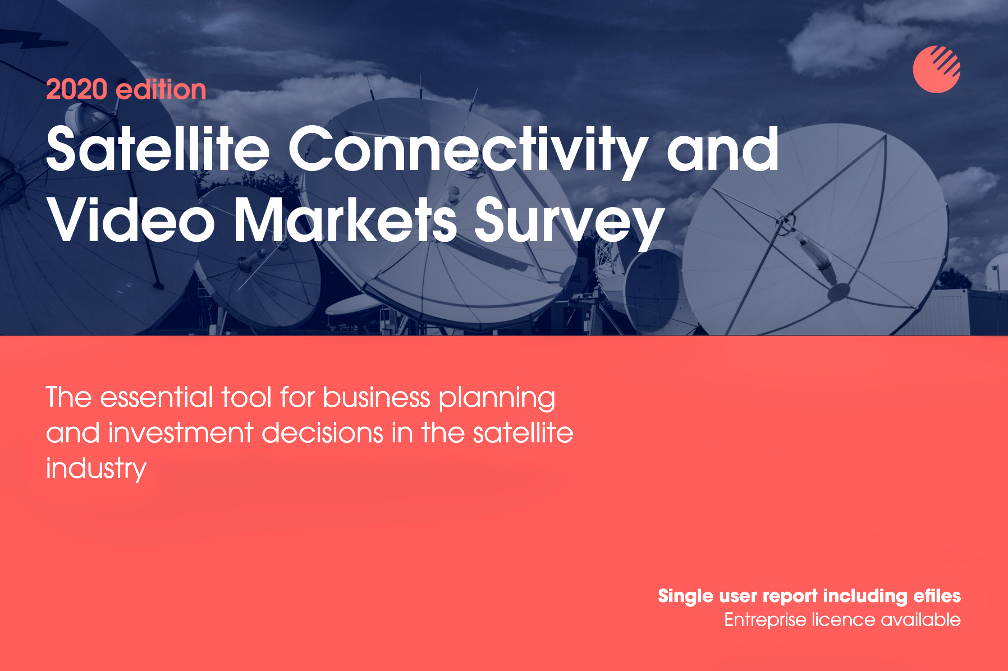 2020 edition

Satellite Connectivity and Video Markets Survey

The essential tool for business planning and investment decisions in the satellite industry

Single user report including efiles
Entreprise licence available